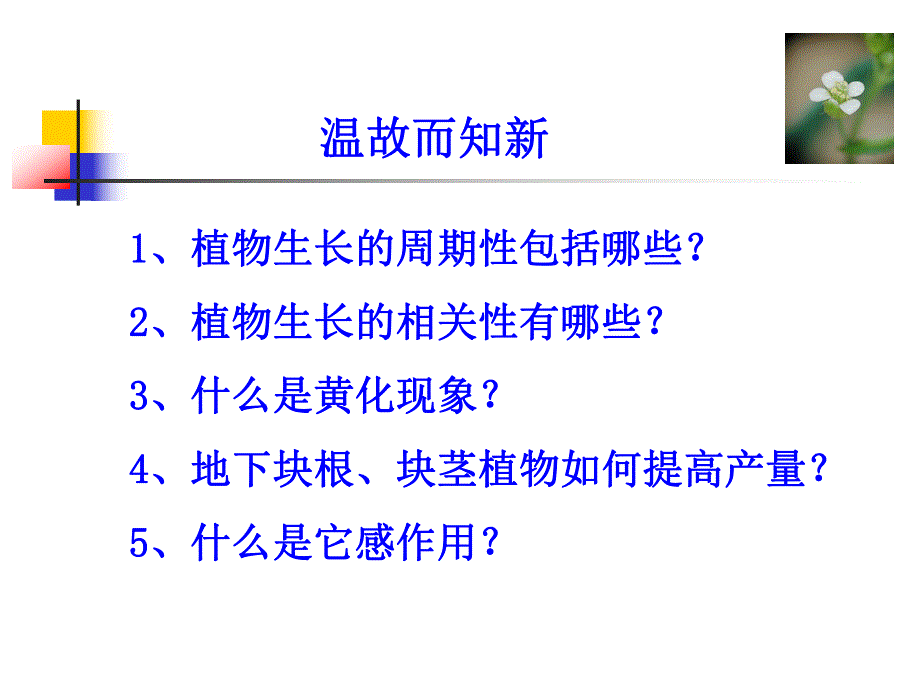 温故而知新

1、植物生长的周期性包括哪些?

2、植物生长的相关性有哪些?

3、什么是黄化现象?

4、地下块根、块茎植物如何提高产量?

5、什么是它感作用?